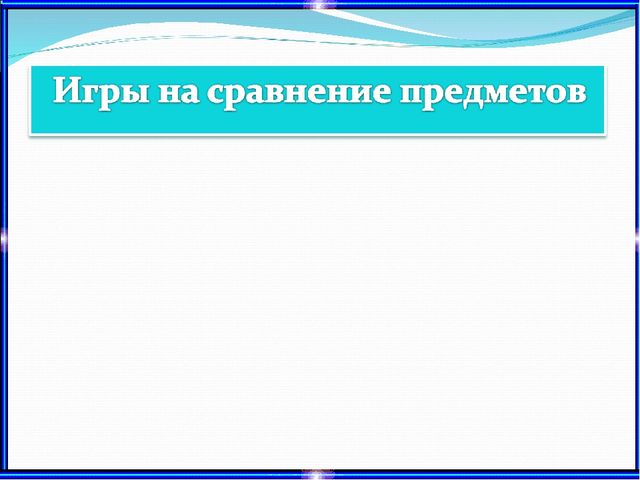 Игры на сравнение предметов